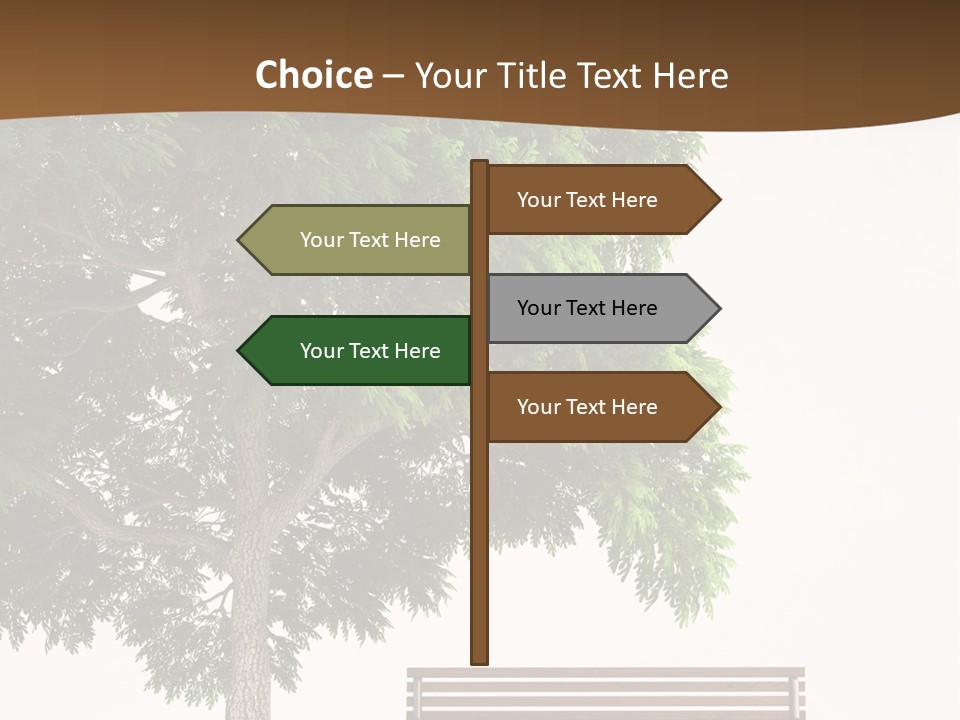 Choice – Your Title Text Here

Your Text Here

Your Text Here

Your Text Here

Your Text Here

Your Text Here